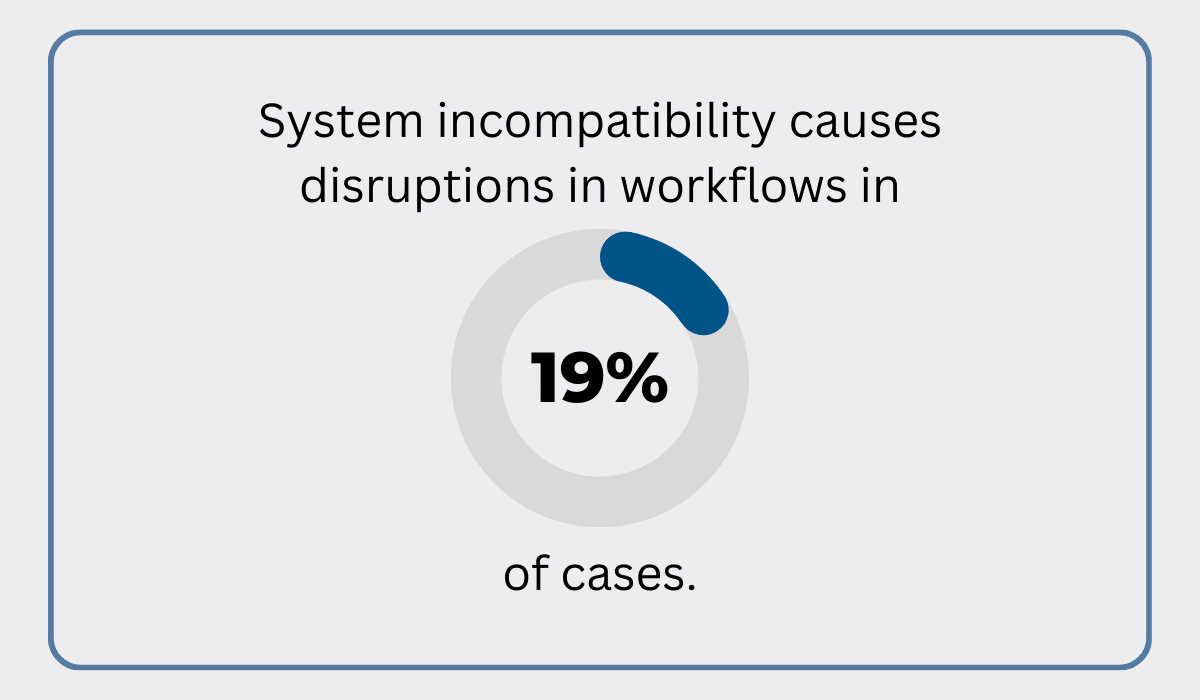 System incompatibility causes disruptions in workflows in

19%

of cases.